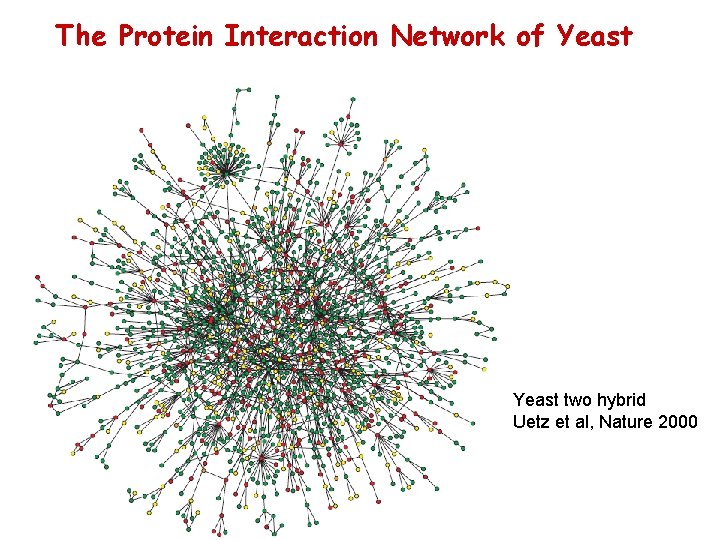 The Protein Interaction Network of Yeast

Yeast two hybrid
Uetz et al, Nature 2000